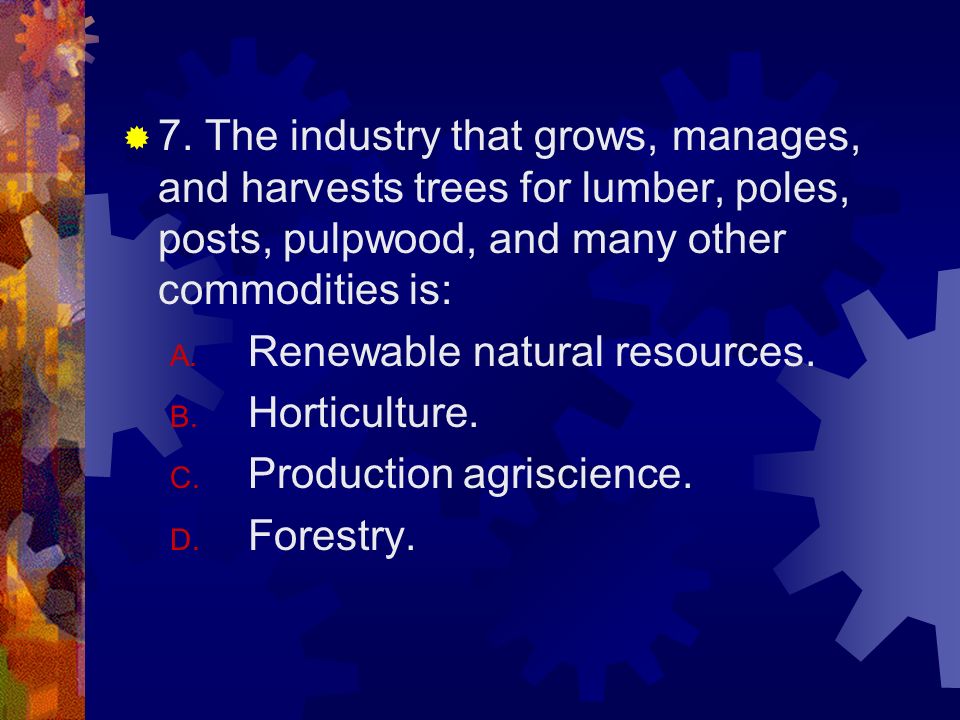 7. The industry that grows, manages, and harvests trees for lumber, poles, posts, pulpwood, and many other commodities is:

A. Renewable natural resources.
B. Horticulture.
C. Production agriscience.
D. Forestry.